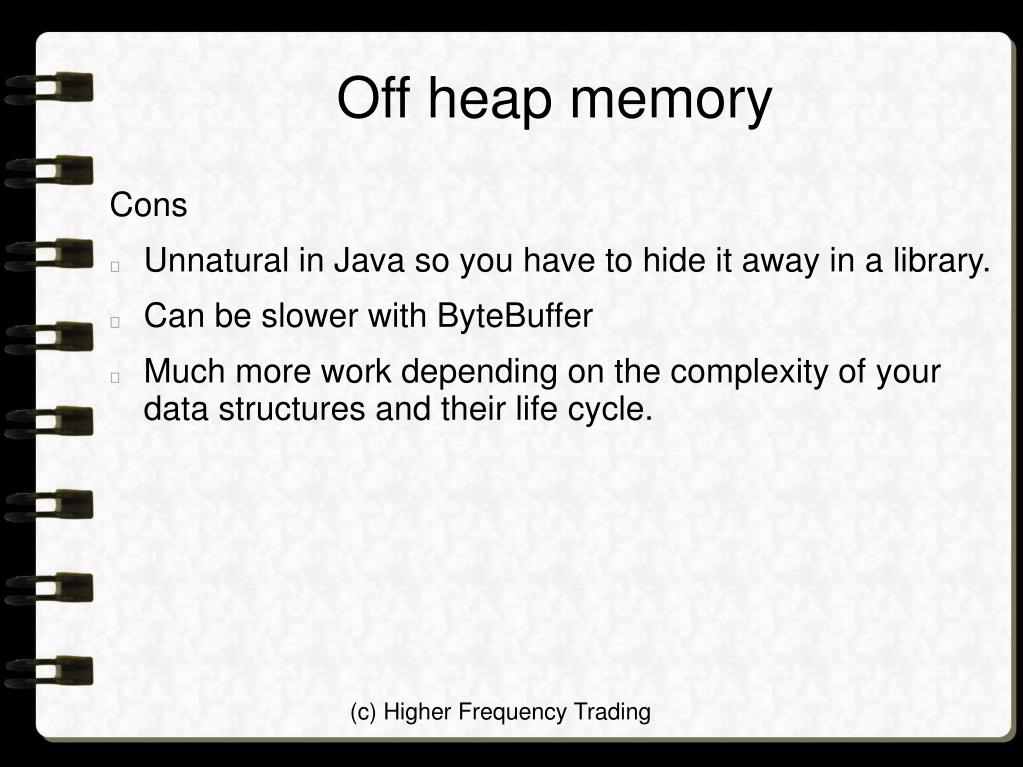 Off heap memory

Cons

Unnatural in Java so you have to hide it away in a library.

Can be slower with ByteBuffer

Much more work depending on the complexity of your data structures and their life cycle.

(c) Higher Frequency Trading